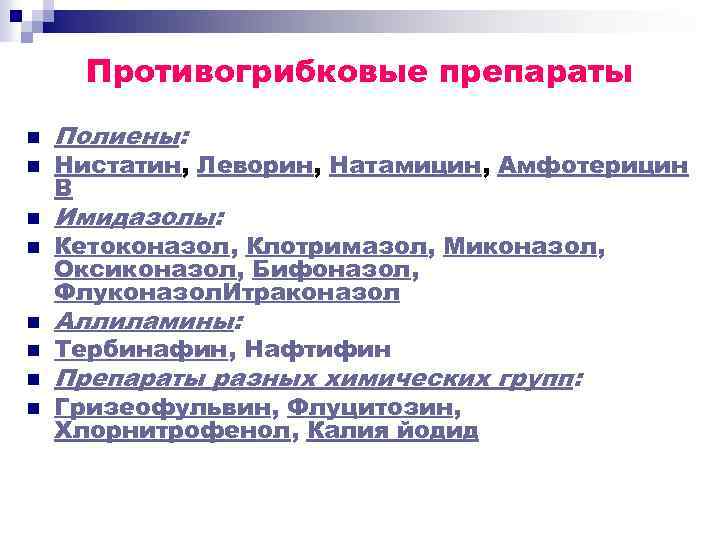 Противогрибковые препараты

Полиены:

Нистатин, Леворин, Натамицин, Амфотерицин В

Имидазолы:

Кетоконазол, Клотримазол, Миконазол, Оксиконазол, Бифоназол, ФлуконазолИтраконазол

Аллиламины:

Тербинафин, Нафтифин

Препараты разных химических групп:

Гризеофульвин, Флуцитозин, Хлорнитрофенол, Калия йодид